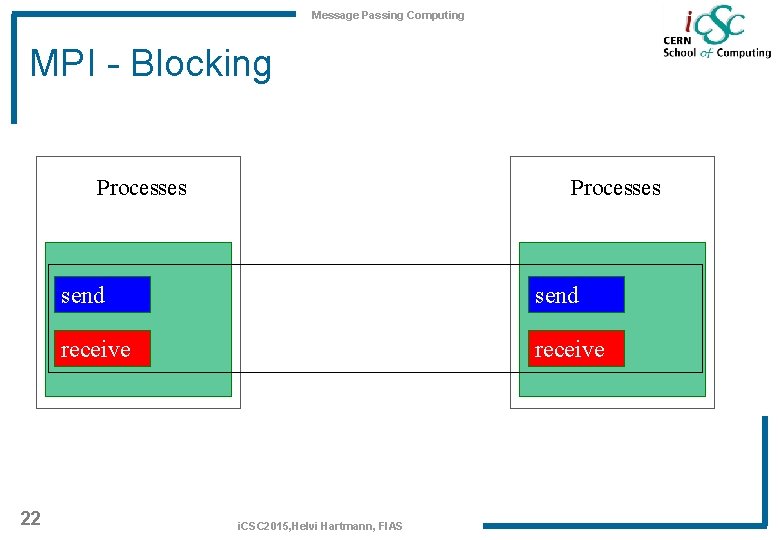 Message Passing Computing

iCSC
CERN
School of Computing

MPI - Blocking

Processes

send

receive

Processes

send

receive

22

iCSC2015,Helvi Hartmann, FIAS